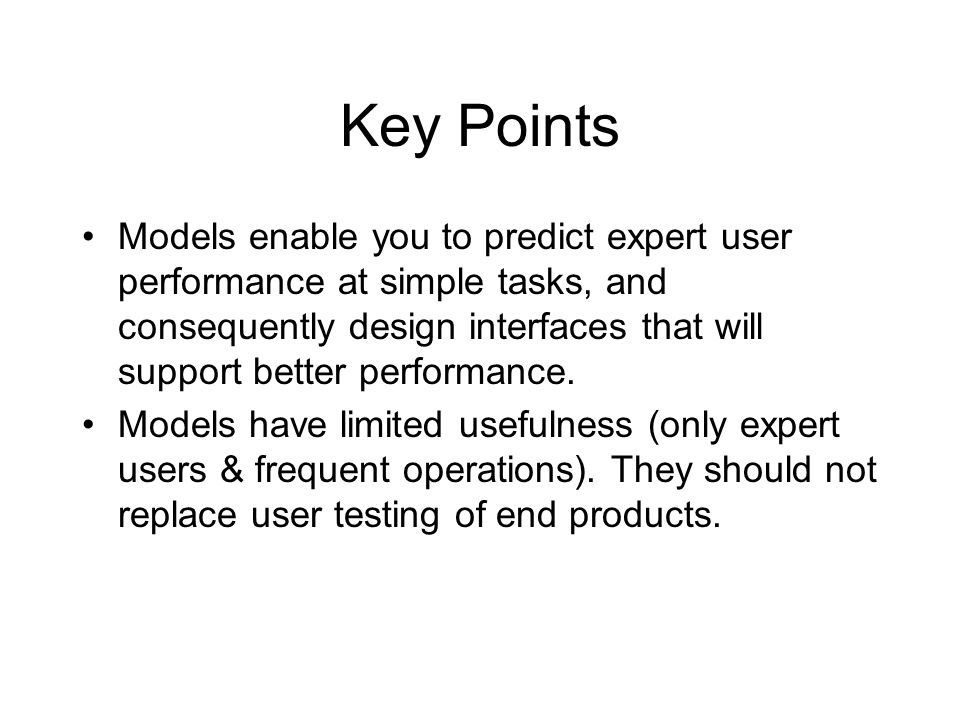 Key Points

• Models enable you to predict expert user performance at simple tasks, and consequently design interfaces that will support better performance.
• Models have limited usefulness (only expert users & frequent operations). They should not replace user testing of end products.